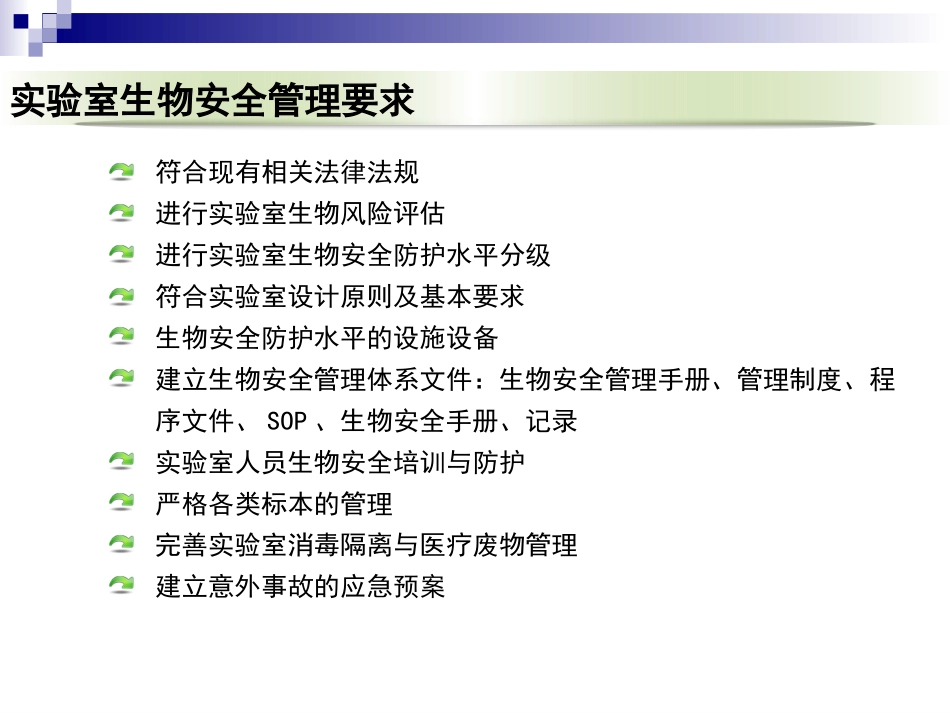 实验室生物安全管理要求

符合现有相关法律法规
进行实验室生物风险评估
进行实验室生物安全防护水平分级
符合实验室设计原则及基本要求
生物安全防护水平的设施设备
建立生物安全管理体系文件：生物安全管理手册、管理制度、程序文件、 SOP 、生物安全手册、记录
实验室人员生物安全培训与防护
严格各类标本的管理
完善实验室消毒隔离与医疗废物管理
建立意外事故的应急预案